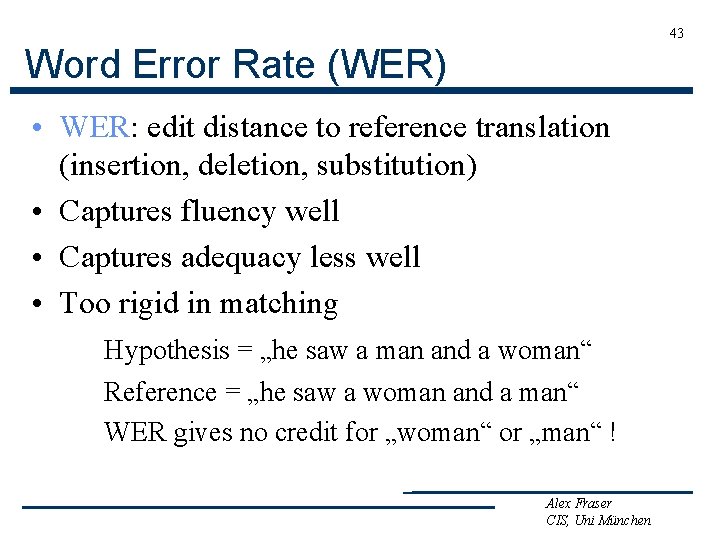 43

Word Error Rate (WER)

• WER: edit distance to reference translation (insertion, deletion, substitution)
• Captures fluency well
• Captures adequacy less well
• Too rigid in matching

Hypothesis = „he saw a man and a woman“
Reference = „he saw a woman and a man“
WER gives no credit for „woman“ or „man“ !

Alex Fraser
CIS, Uni München